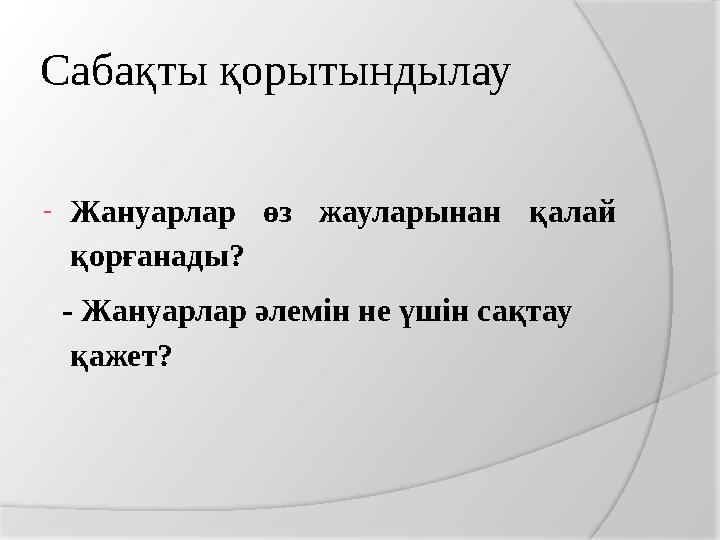 Сабақты қорытындылау

- Жануарлар өз жауларынан қалай қорғанады?

- Жануарлар әлемін не үшін сақтау қажет?